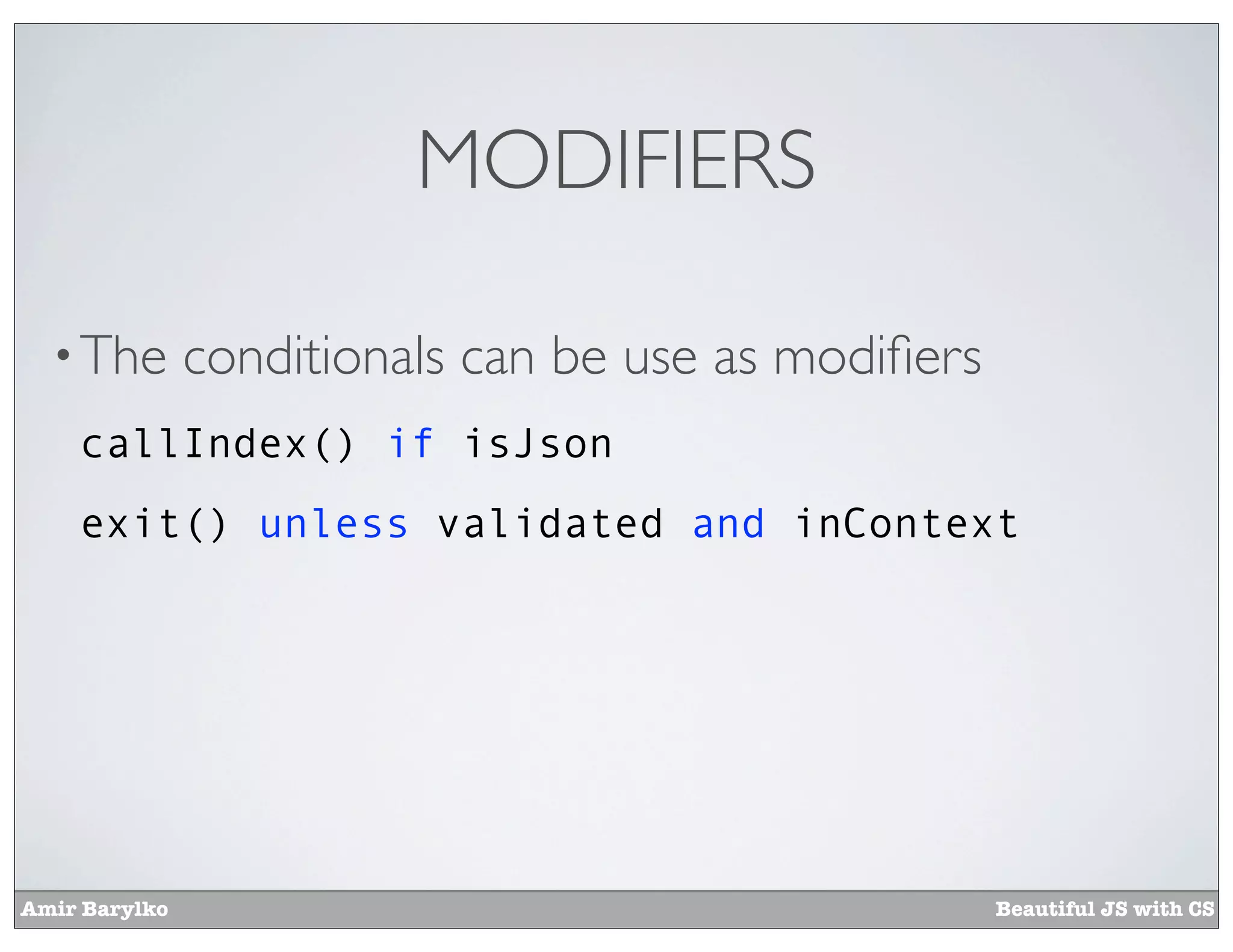 MODIFIERS

• The conditionals can be use as modifiers

callIndex() if isJson

exit() unless validated and inContext

Amir Barylko

Beautiful JS with CS